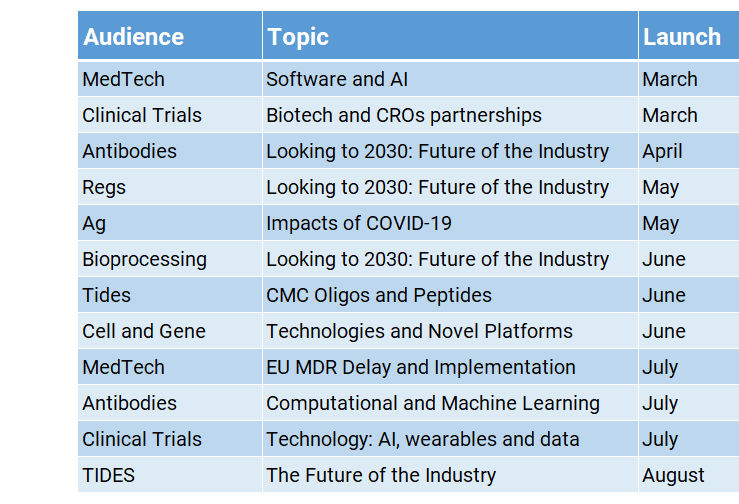 | Audience | Topic | Launch |
|---|---|---|
| MedTech | Software and AI | March |
| Clinical Trials | Biotech and CROs partnerships | March |
| Antibodies | Looking to 2030: Future of the Industry | April |
| Regs | Looking to 2030: Future of the Industry | May |
| Ag | Impacts of COVID-19 | May |
| Bioprocessing | Looking to 2030: Future of the Industry | June |
| Tides | CMC Oligos and Peptides | June |
| Cell and Gene | Technologies and Novel Platforms | June |
| MedTech | EU MDR Delay and Implementation | July |
| Antibodies | Computational and Machine Learning | July |
| Clinical Trials | Technology: AI, wearables and data | July |
| TIDES | The Future of the Industry | August |